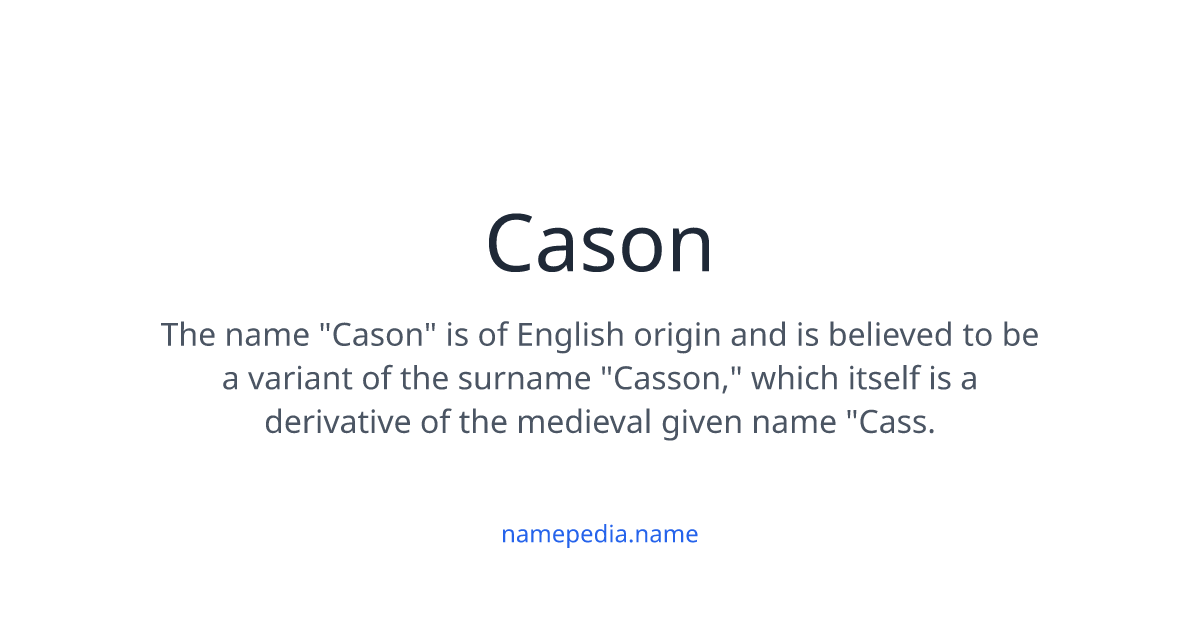 Cason

The name "Cason" is of English origin and is believed to be a variant of the surname "Casson," which itself is a derivative of the medieval given name "Cass.

namepedia.name